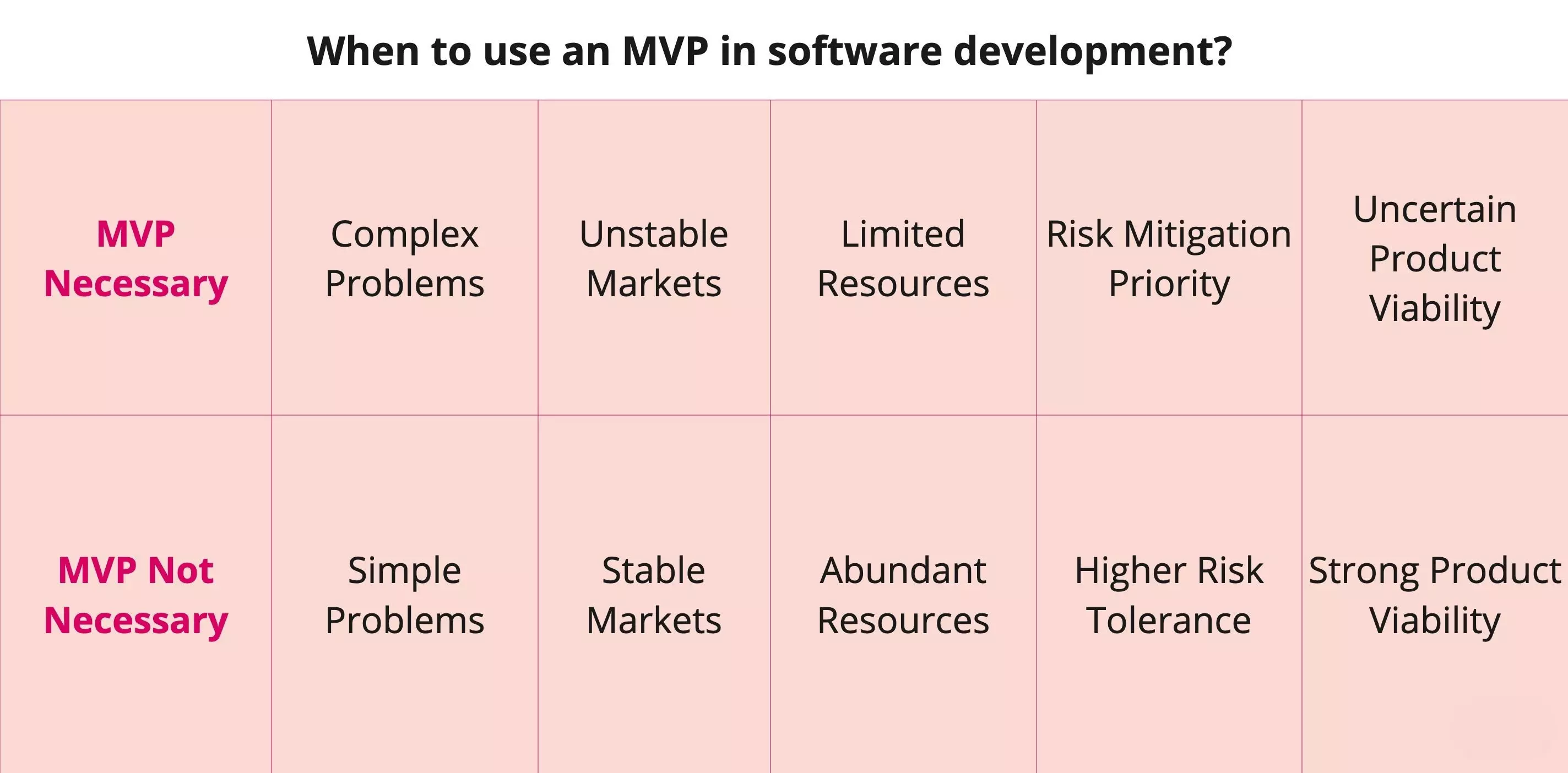 When to use an MVP in software development?

| MVP Necessary | Complex Problems | Unstable Markets | Limited Resources | Risk Mitigation Priority | Uncertain Product Viability |
|---|---|---|---|---|---|
| MVP Not Necessary | Simple Problems | Stable Markets | Abundant Resources | Higher Risk Tolerance | Strong Product Viability |